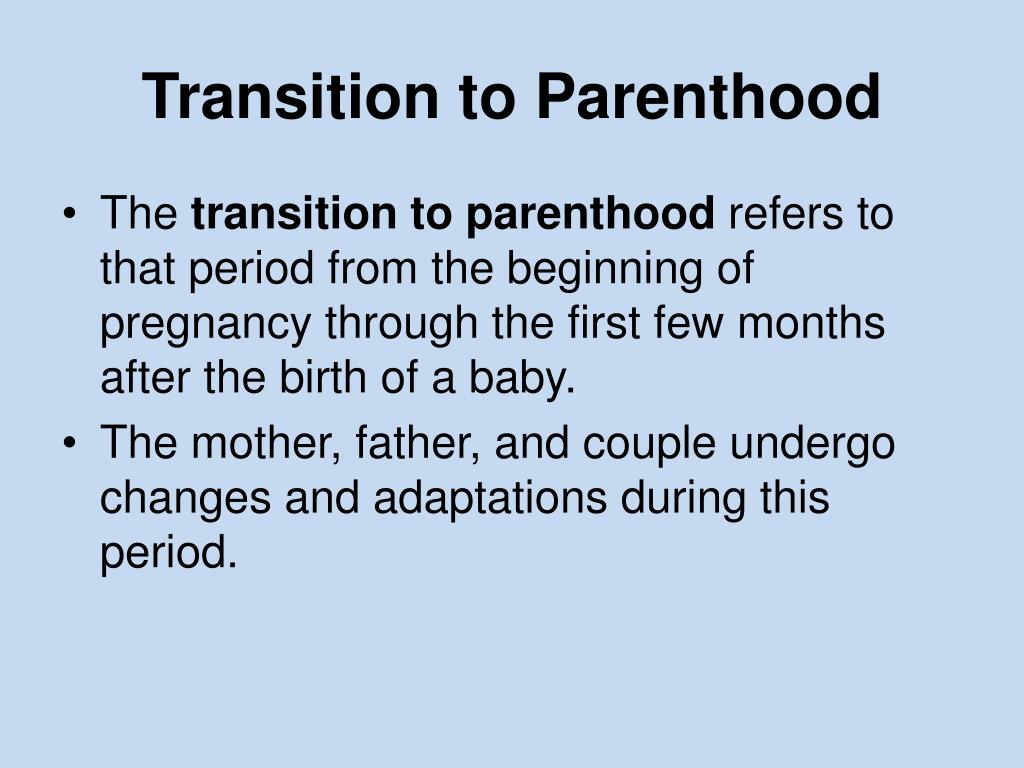 Transition to Parenthood

• The transition to parenthood refers to that period from the beginning of pregnancy through the first few months after the birth of a baby.
• The mother, father, and couple undergo changes and adaptations during this period.